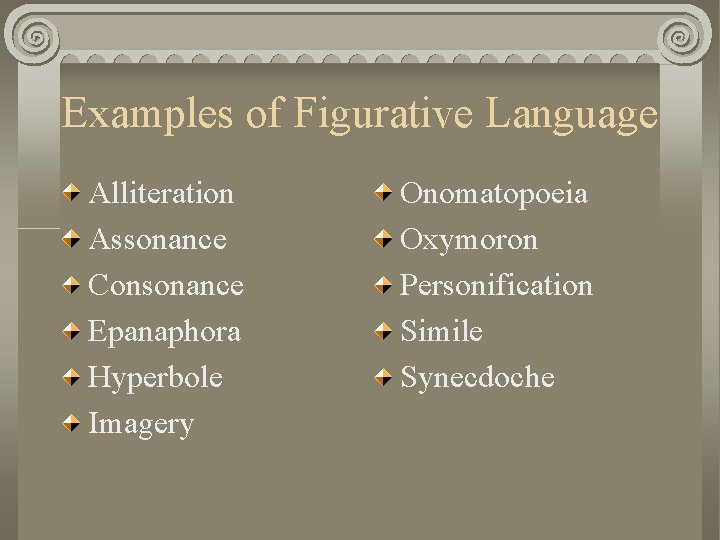 Examples of Figurative Language

Alliteration
Assonance
Consonance
Epanaphora
Hyperbole
Imagery

Onomatopoeia
Oxymoron
Personification
Simile
Synecdoche